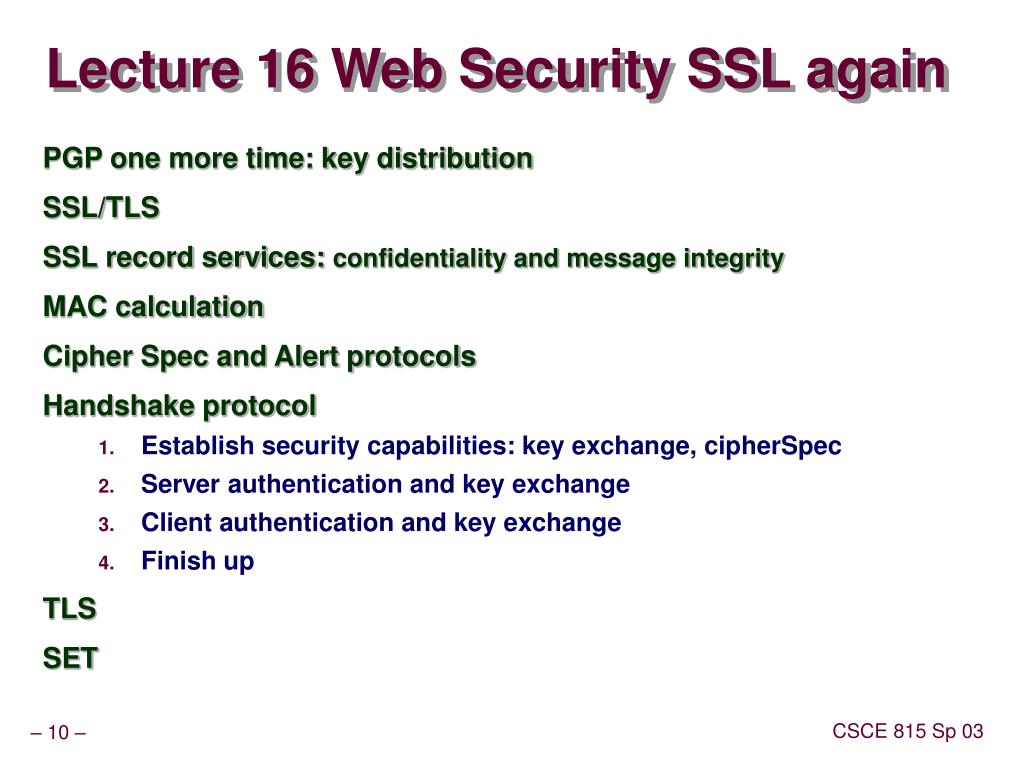 Lecture 16 Web Security SSL again

PGP one more time: key distribution

SSL/TLS

SSL record services: confidentiality and message integrity

MAC calculation

Cipher Spec and Alert protocols

Handshake protocol

1. Establish security capabilities: key exchange, cipherSpec
2. Server authentication and key exchange
3. Client authentication and key exchange
4. Finish up

TLS

SET

– 10 –

CSCE 815 Sp 03